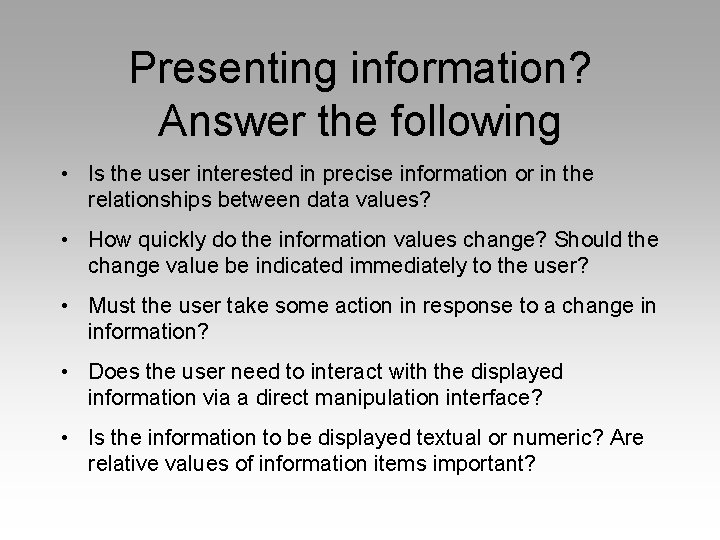 Presenting information?
Answer the following

• Is the user interested in precise information or in the relationships between data values?

• How quickly do the information values change? Should the change value be indicated immediately to the user?

• Must the user take some action in response to a change in information?

• Does the user need to interact with the displayed information via a direct manipulation interface?

• Is the information to be displayed textual or numeric? Are relative values of information items important?